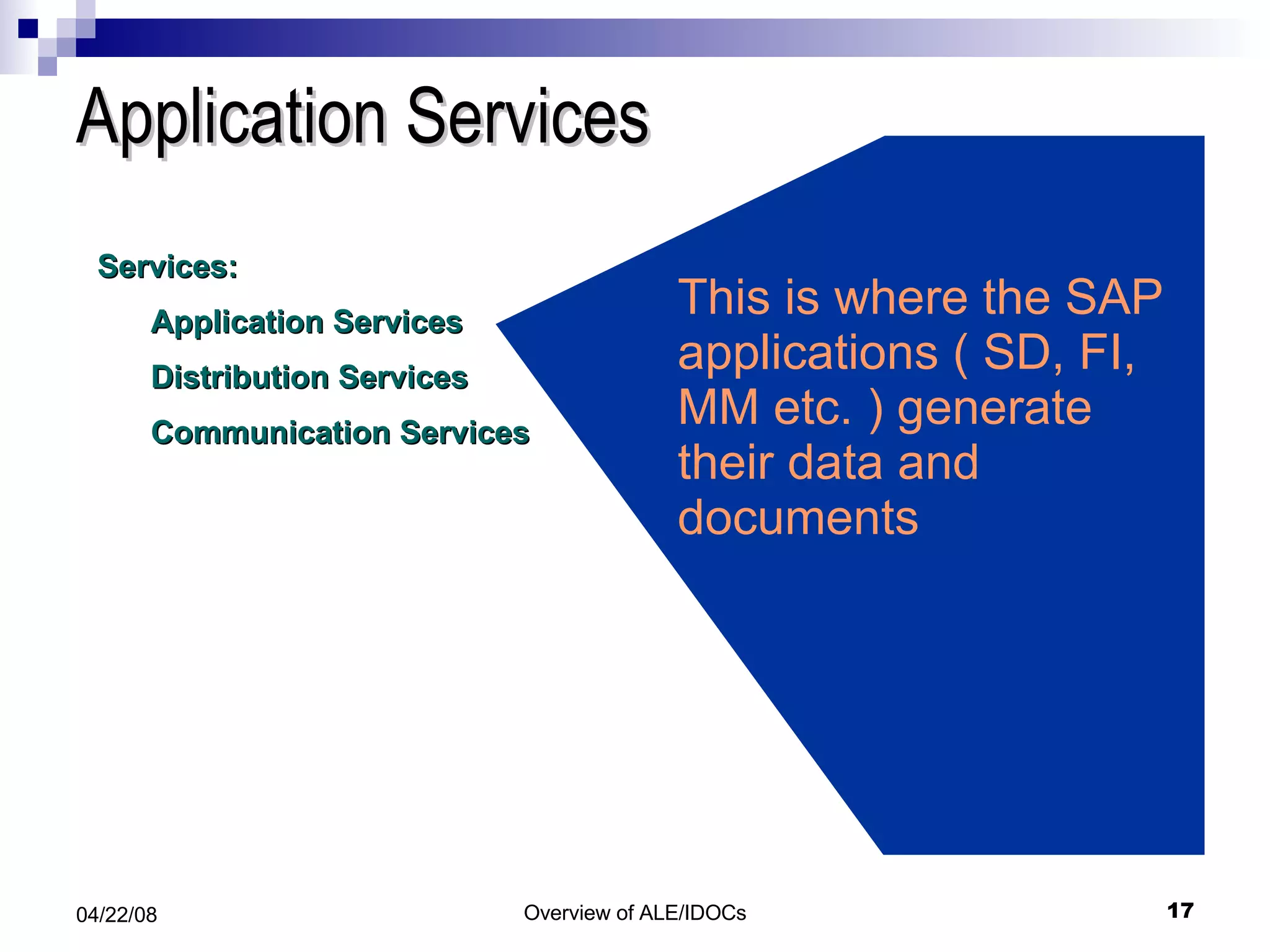 Application Services

Services:

Application Services

Distribution Services

Communication Services

This is where the SAP applications ( SD, FI, MM etc. ) generate their data and documents

04/22/08

Overview of ALE/IDOCs

17